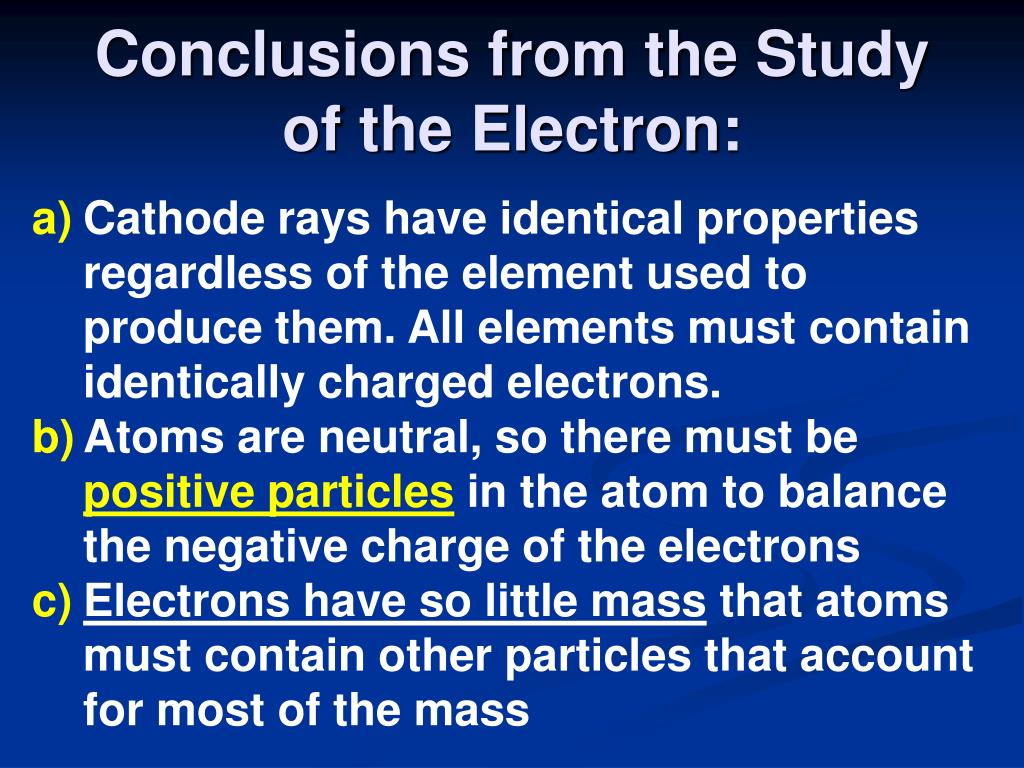 Conclusions from the Study of the Electron:

a) Cathode rays have identical properties regardless of the element used to produce them. All elements must contain identically charged electrons.

b) Atoms are neutral, so there must be positive particles in the atom to balance the negative charge of the electrons

c) Electrons have so little mass that atoms must contain other particles that account for most of the mass